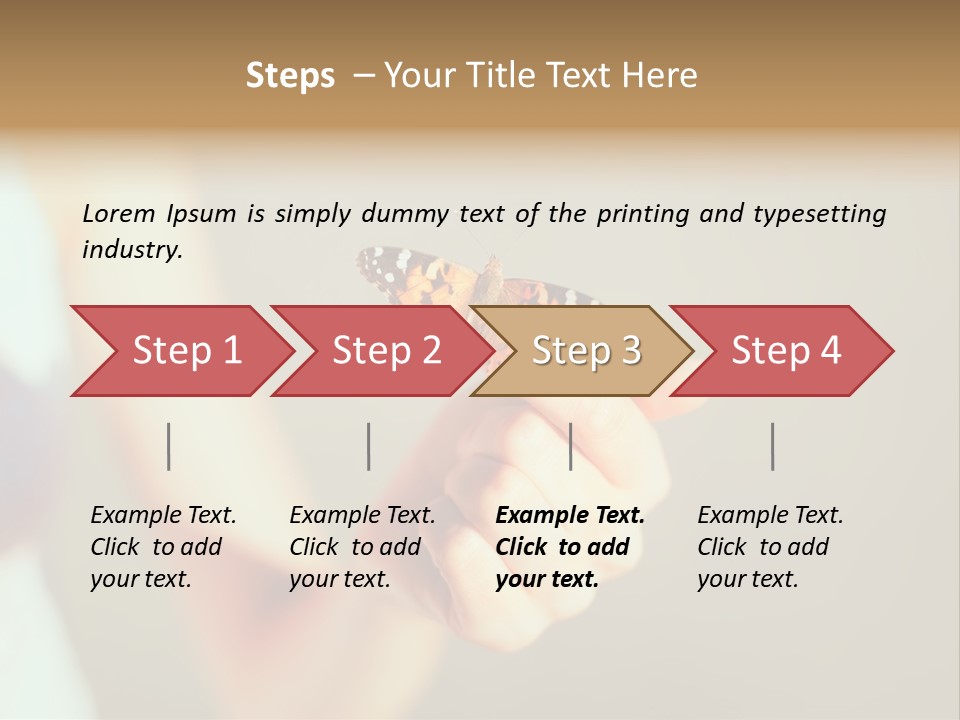 Steps – Your Title Text Here

Lorem Ipsum is simply dummy text of the printing and typesetting industry.

Step 1

Step 2

Step 3

Step 4

Example Text. Click to add your text.

Example Text. Click to add your text.

Example Text. Click to add your text.

Example Text. Click to add your text.